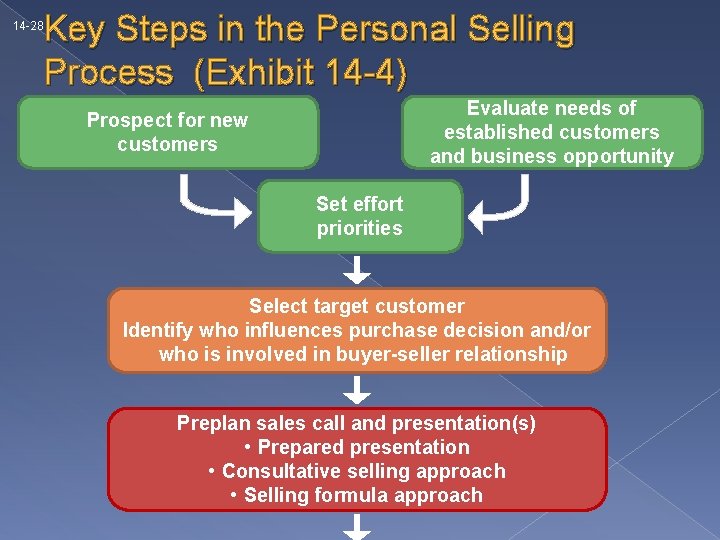 14-28

Key Steps in the Personal Selling Process (Exhibit 14-4)

Prospect for new customers

Evaluate needs of established customers and business opportunity

Set effort priorities

Select target customer
Identify who influences purchase decision and/or who is involved in buyer-seller relationship

Preplan sales call and presentation(s)
• Prepared presentation
• Consultative selling approach
• Selling formula approach